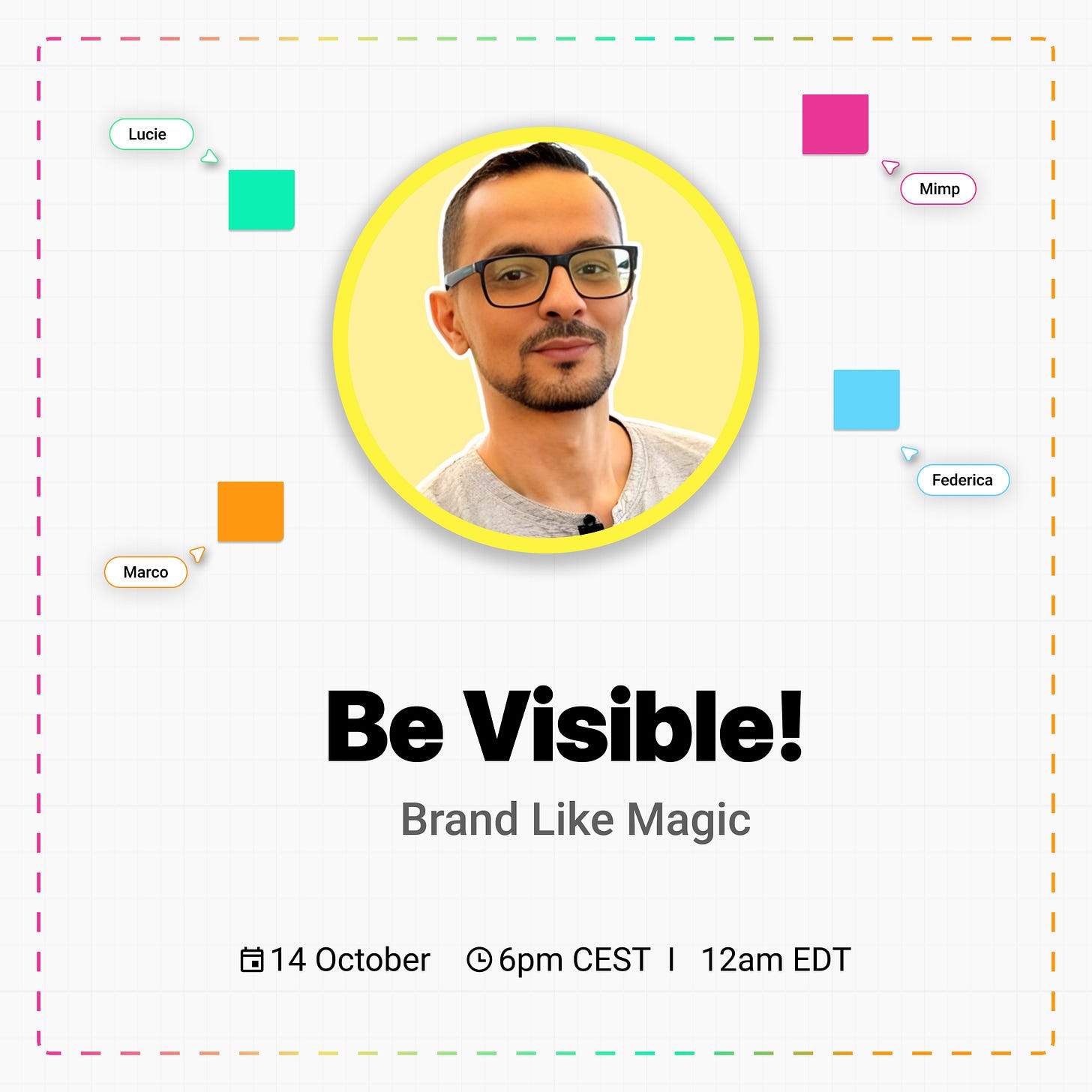 Lucie

Mimp

Federica

Marco

Be Visible!

Brand Like Magic

14 October 6pm CEST I 12am EDT